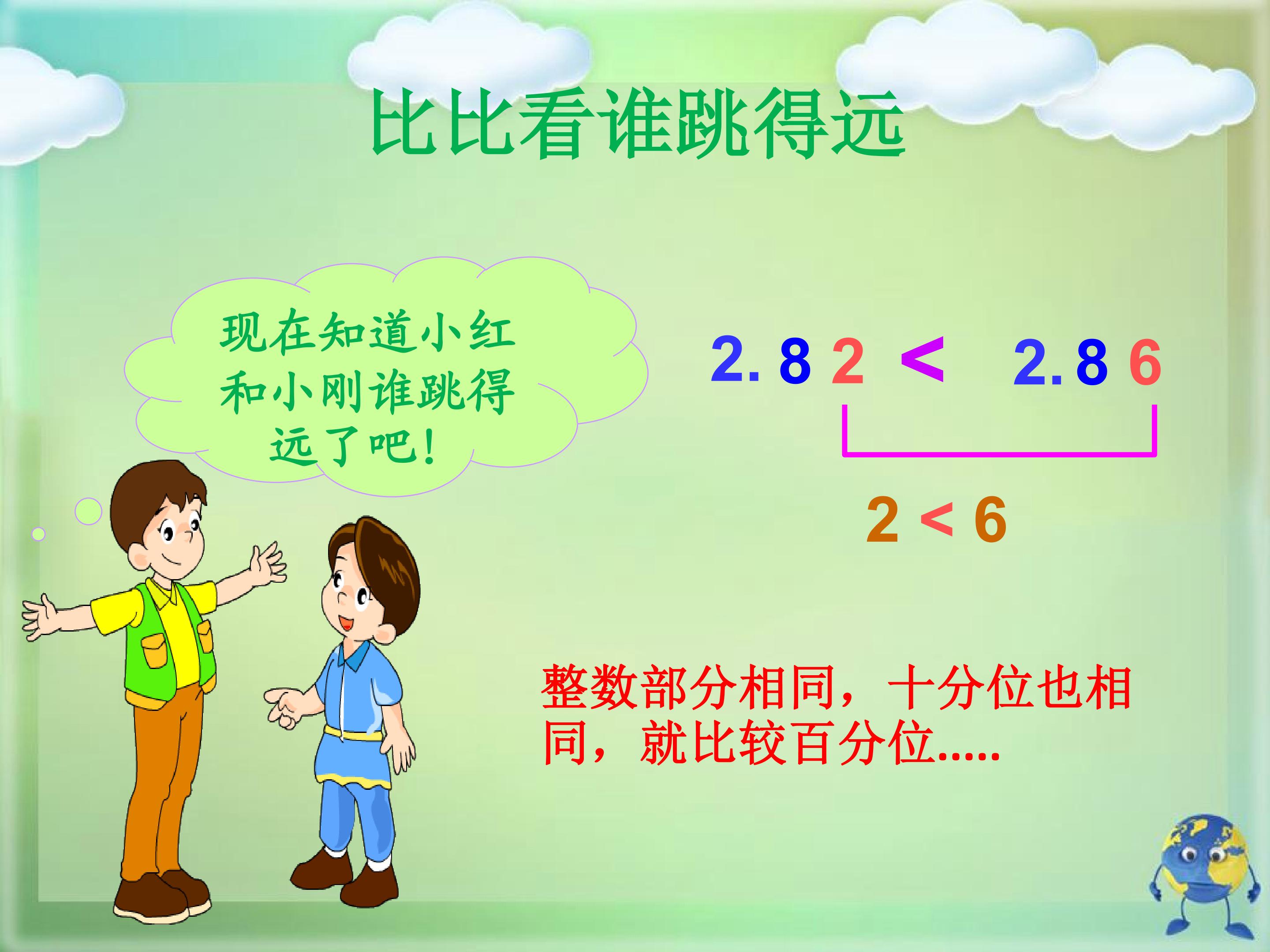 比比看谁跳得远

现在知道小红和小刚谁跳得远了吧！

$2.82 < 2.86$

$2 < 6$

整数部分相同，十分位也相同，就比较百分位.....